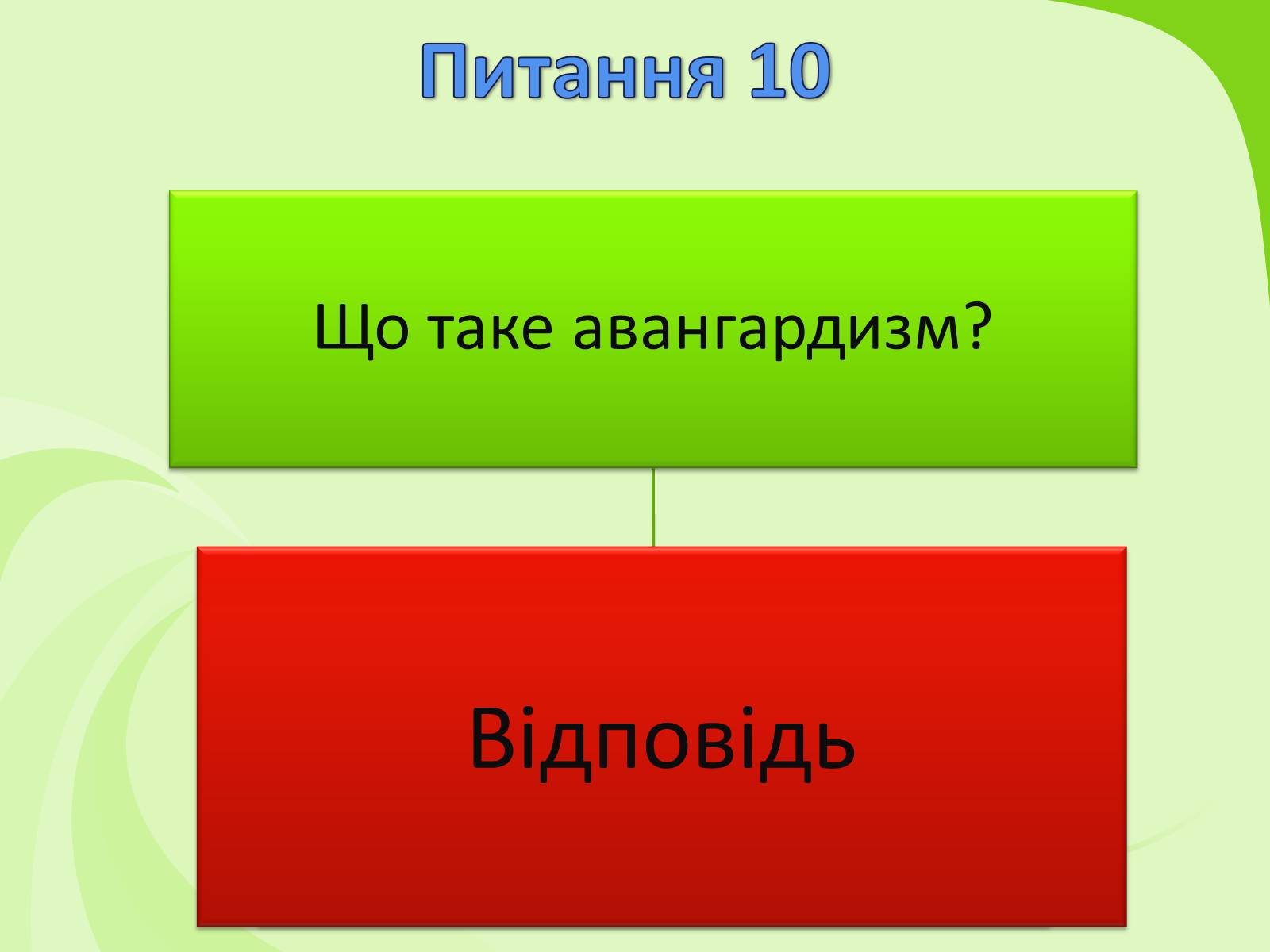 Питання 10

Що таке авангардизм?

Відповідь